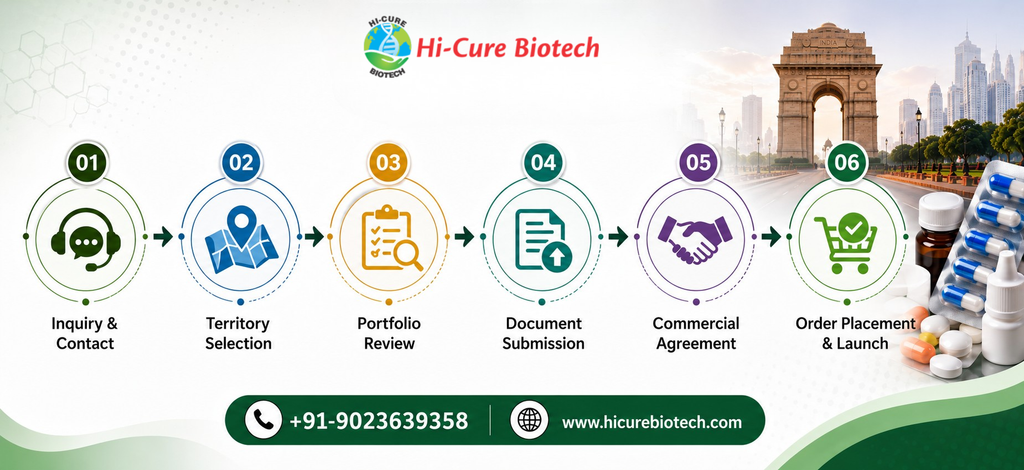 HI-CURE BIOTECH

Hi-Cure Biotech

INDIA

01
Inquiry & Contact

02
Territory Selection

03
Portfolio Review

04
Document Submission

05
Commercial Agreement

06
Order Placement & Launch

+91-9023639358

www.hicurebiotech.com